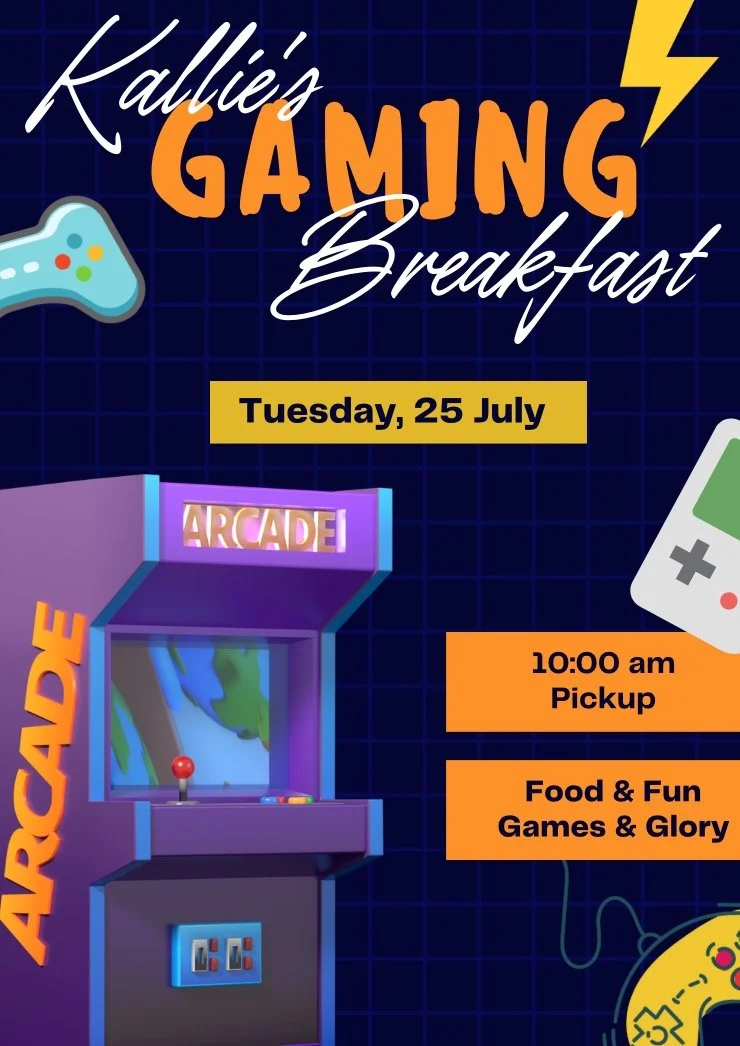 Kallie's
GAMING
Breakfast

Tuesday, 25 July

ARCADE

ARCADE

10:00 am
Pickup

Food & Fun
Games & Glory